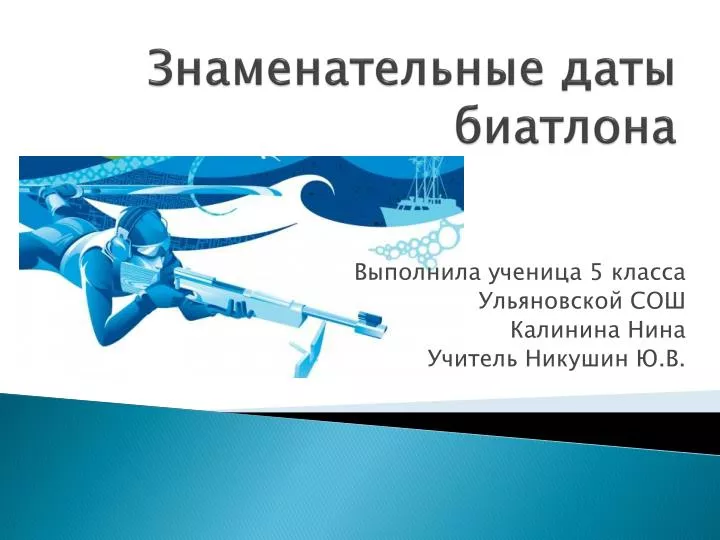 Знаменательные даты биатлона

Выполнила ученица 5 класса
Ульяновской СОШ
Калинина Нина
Учитель Никушин Ю.В.